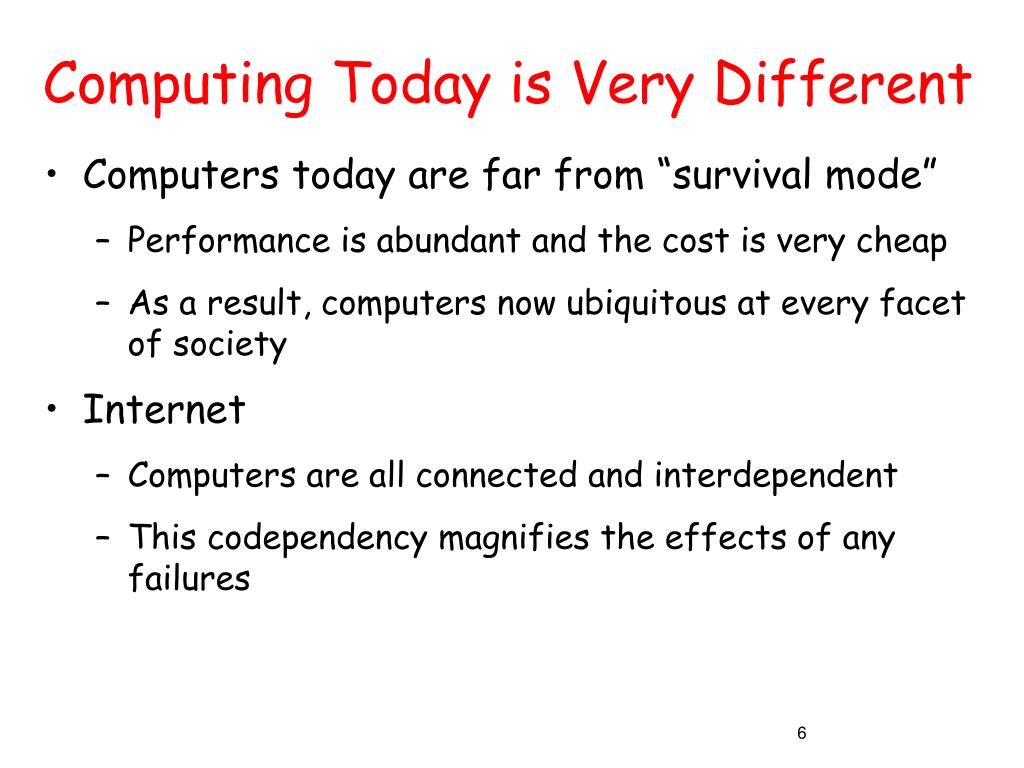 Computing Today is Very Different

• Computers today are far from “survival mode”
– Performance is abundant and the cost is very cheap
– As a result, computers now ubiquitous at every facet of society

• Internet
– Computers are all connected and interdependent
– This codependency magnifies the effects of any failures

6